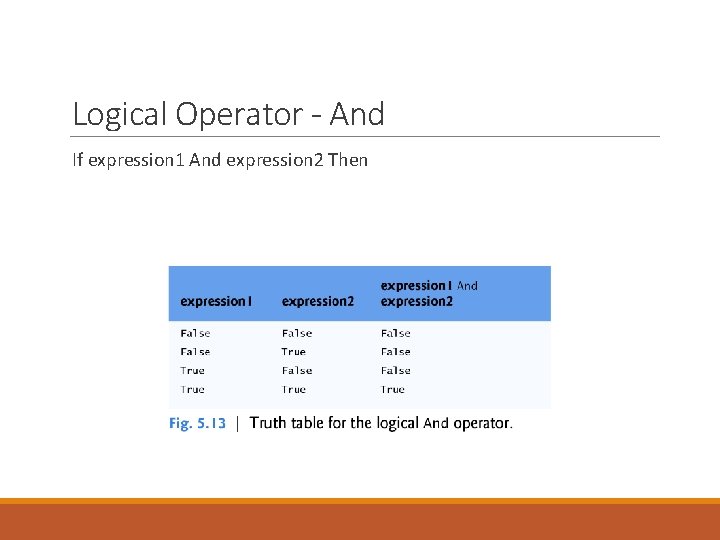 Logical Operator - And

If expression1 And expression2 Then

| expression1 | expression2 | expression1 And expression2 |
|---|---|---|
| False | False | False |
| False | True | False |
| True | False | False |
| True | True | True |

Fig. 5.13 | Truth table for the logical And operator.